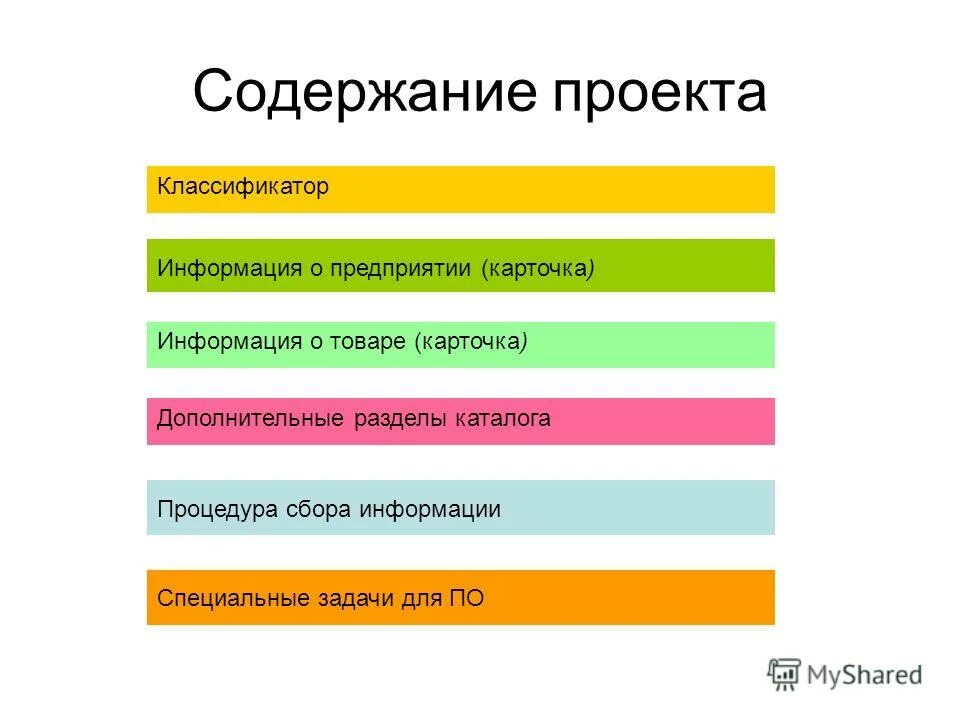 Содержание проекта

Классификатор

Информация о предприятии (карточка)

Информация о товаре (карточка)

Дополнительные разделы каталога

Процедура сбора информации

Специальные задачи для ПО

MyShared